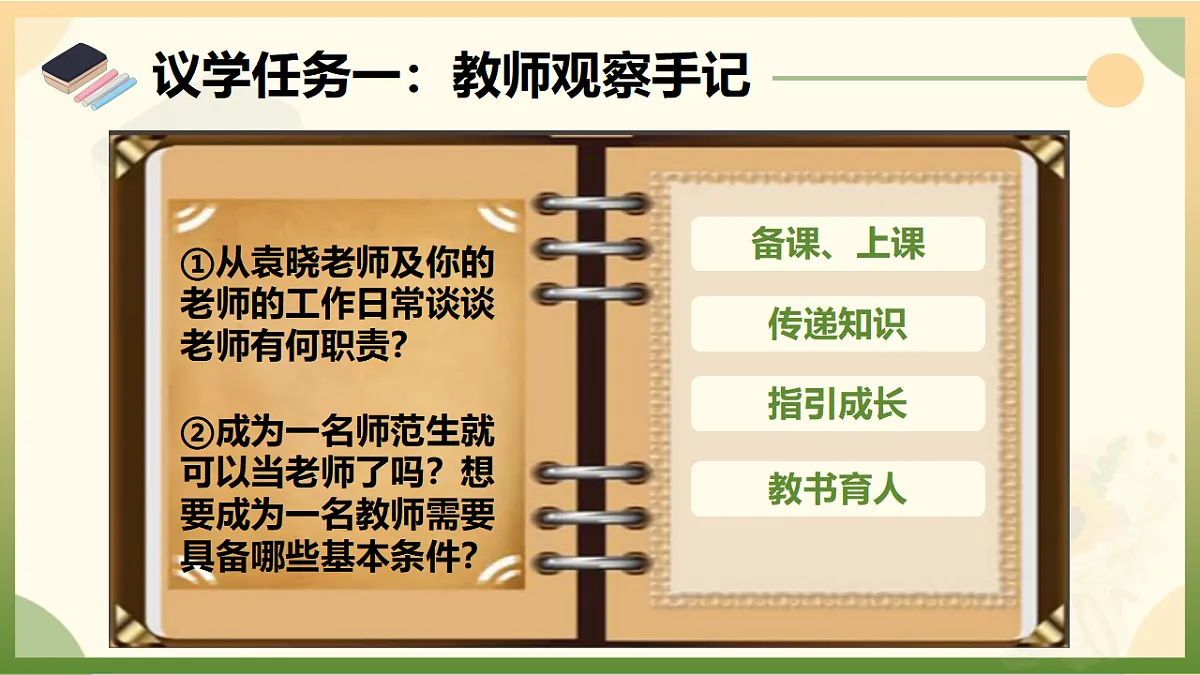 议学任务一：教师观察手记

①从袁晓老师及你的老师的工作日常谈谈老师有何职责？

②成为一名师范生就可以当老师了吗？想要成为一名教师需要具备哪些基本条件？

备课、上课

传递知识

指引成长

教书育人